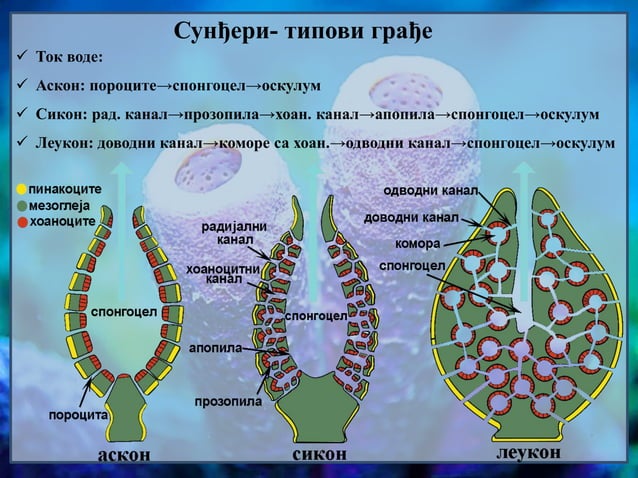 Сунђери- типови грађе

✓ Ток воде:

✓ Аскон: пороците→спонгоцел→оскулум

✓ Сикон: рад. канал→прозопила→хоан. канал→апопила→спонгоцел→оскулум

✓ Леукон: доводни канал→коморе са хоан.→одводни канал→спонгоцел→оскулум

пинакоците
мезоглеја
хоаноците

спонгоцел
пороцита
аскон

радијални канал
хоаноцитни канал
спонгоцел
апопила
прозопила
сикон

одводни канал
доводни канал
комора
спонгоцел
леукон